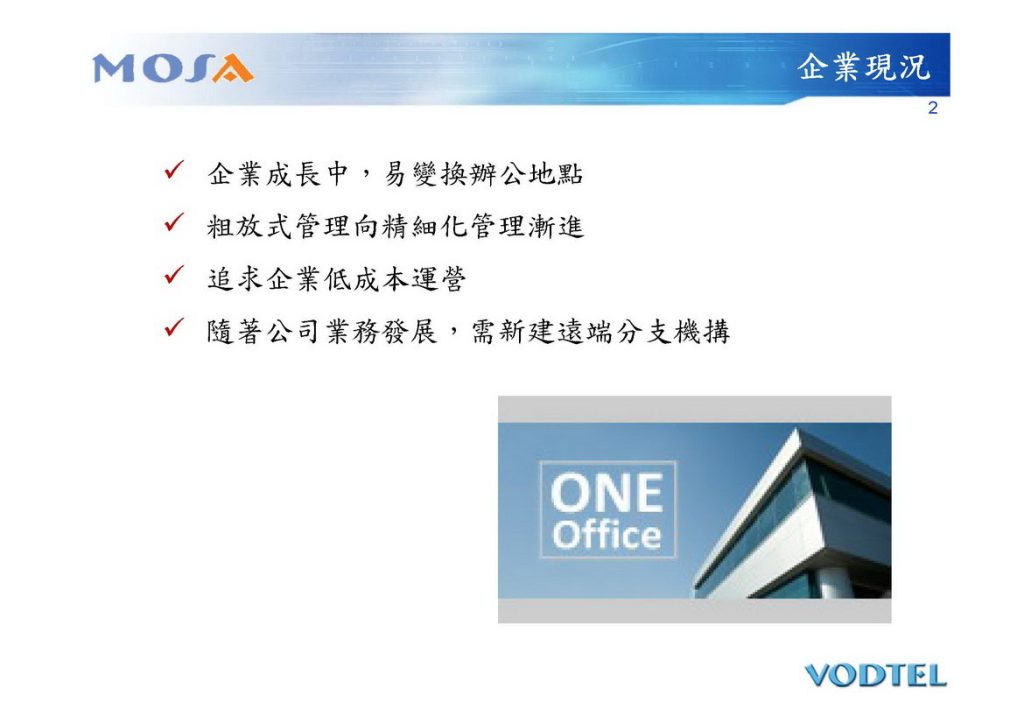 MOSA

企業現況

2

✓ 企業成長中，易變換辦公地點

✓ 粗放式管理向精細化管理漸進

✓ 追求企業低成本運營

✓ 隨著公司業務發展，需新建遠端分支機構

ONE
Office

VODTEL